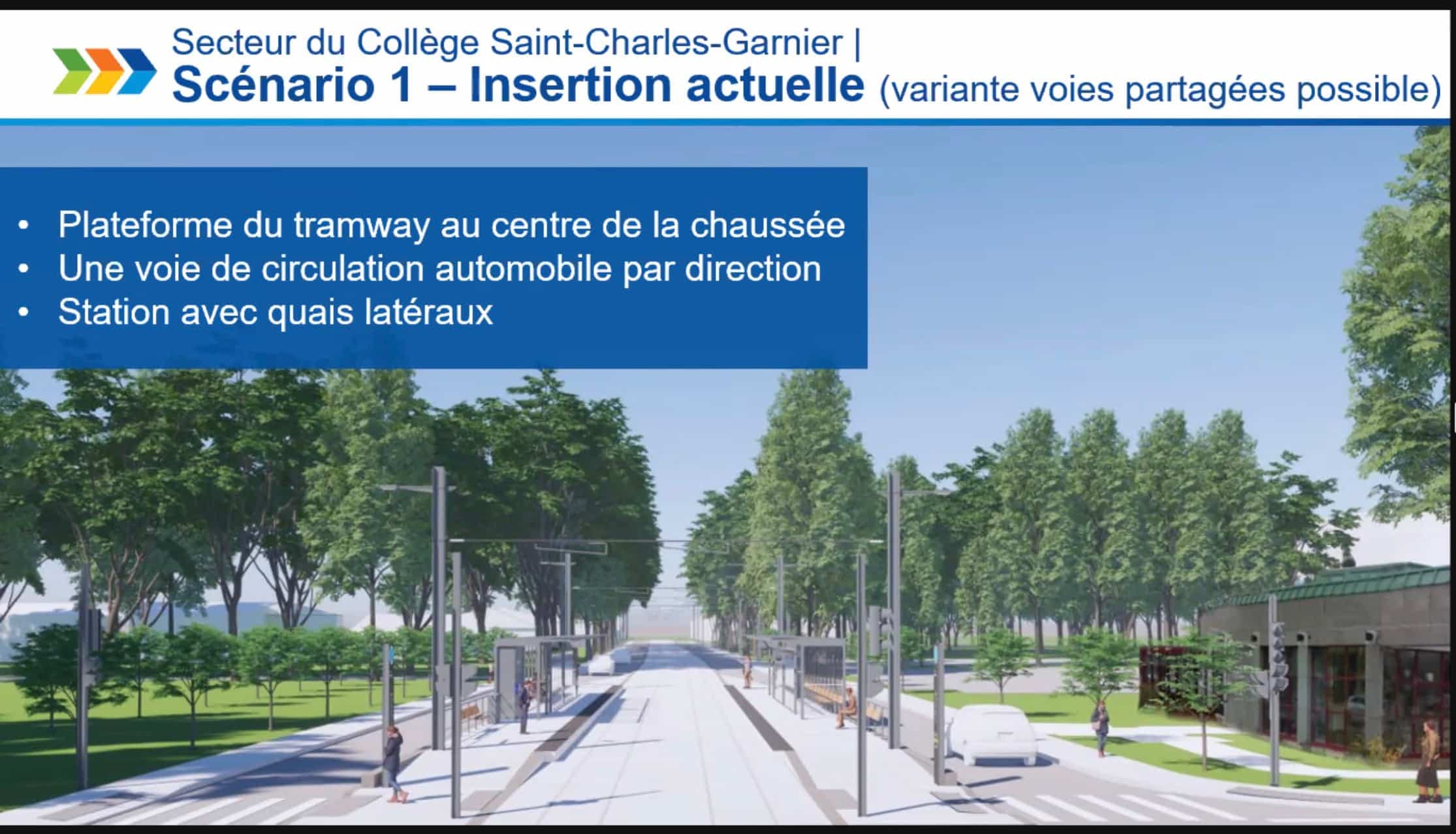 Secteur du Collège Saint-Charles-Garnier |
Scénario 1 – Insertion actuelle (variante voies partagées possible)

• Plateforme du tramway au centre de la chaussée
• Une voie de circulation automobile par direction
• Station avec quais latéraux